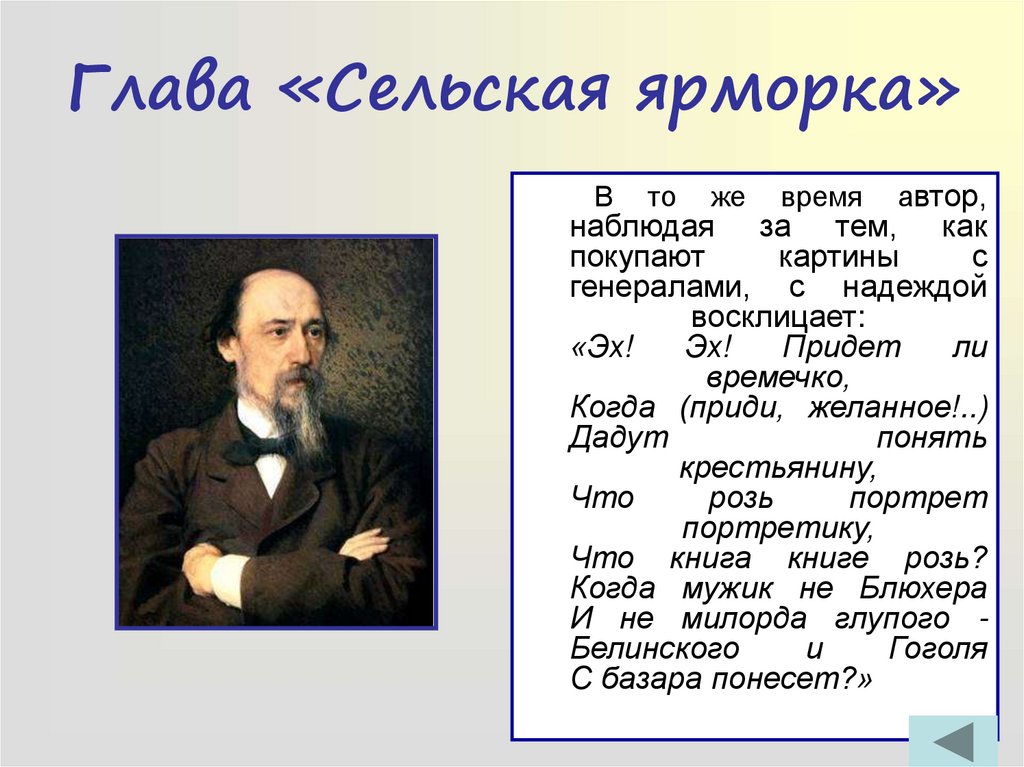 Глава «Сельская ярморка»

В то же время автор, наблюдая за тем, как покупают картины с генералами, с надеждой восклицает:
«Эх! Эх! Придет ли времечко,
Когда (приди, желанное!..)
Дадут понять крестьянину,
Что розь портрет портретику,
Что книга книге розь?
Когда мужик не Блюхера
И не милорда глупого -
Белинского и Гоголя
С базара понесет?»